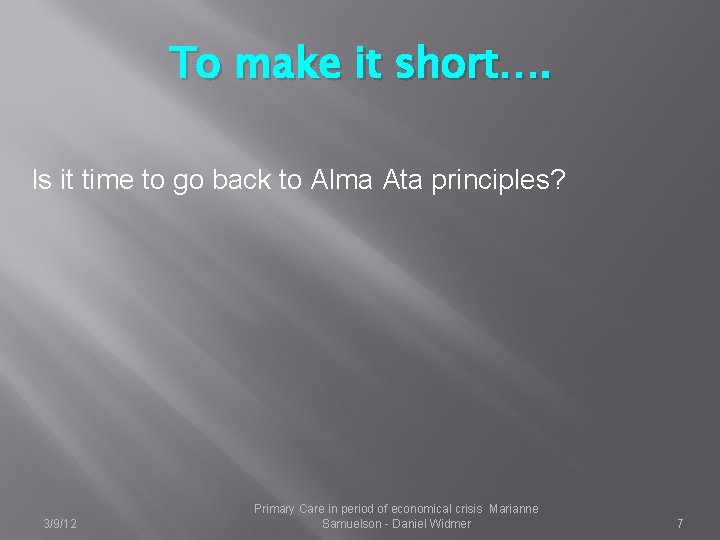 To make it short….

Is it time to go back to Alma Ata principles?

3/9/12

Primary Care in period of economical crisis Marianne Samuelson - Daniel Widmer

7